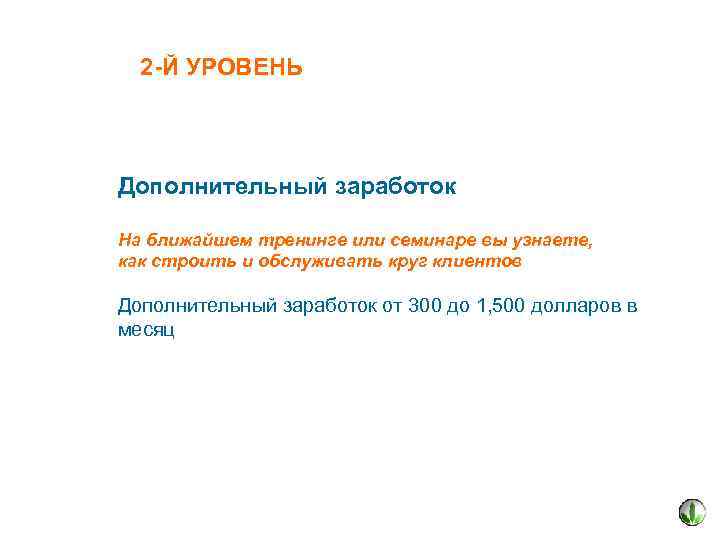 2-Й УРОВЕНЬ

Дополнительный заработок

На ближайшем тренинге или семинаре вы узнаете, как строить и обслуживать круг клиентов

Дополнительный заработок от 300 до 1,500 долларов в месяц